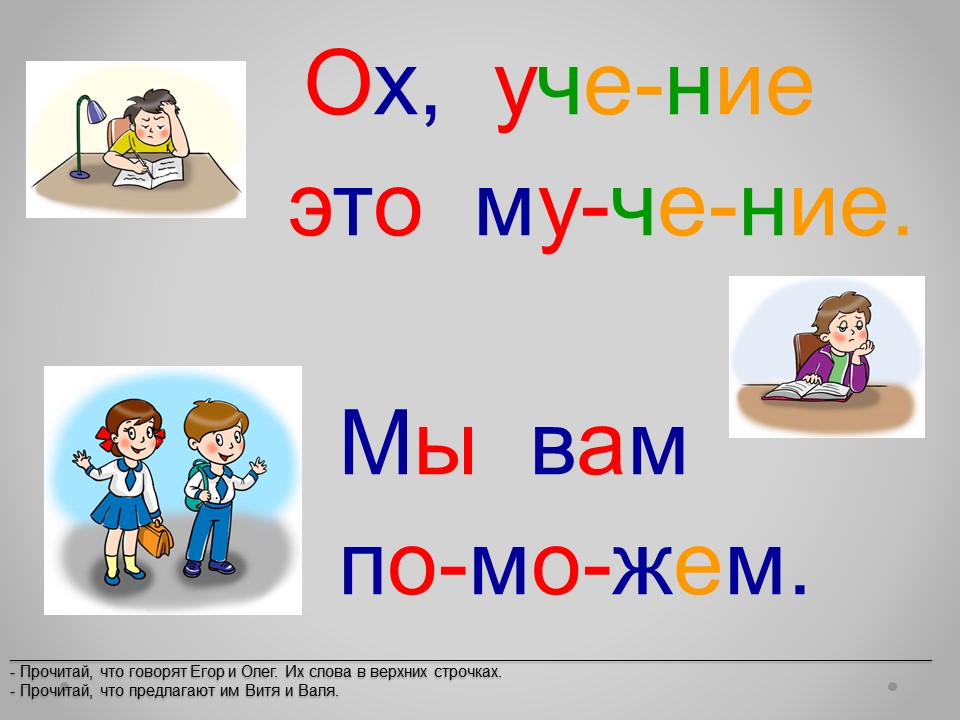 Ох, уче-ние
это му-че-ние.

Мы вам
по-мо-жем.

- Прочитай, что говорят Егор и Олег. Их слова в верхних строчках.
- Прочитай, что предлагают им Витя и Валя.